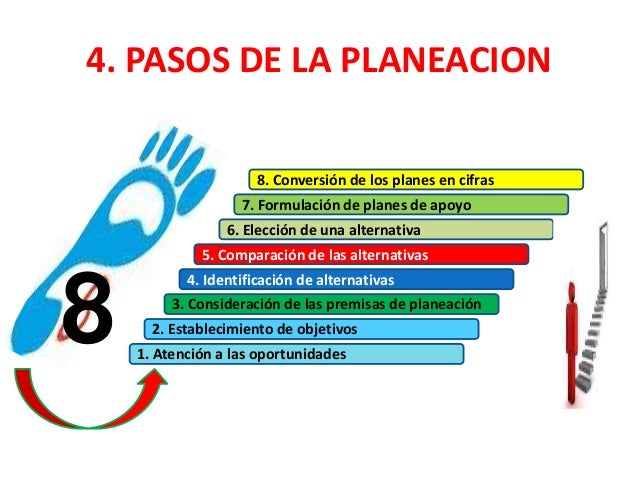 4. PASOS DE LA PLANEACION

8

8. Conversión de los planes en cifras
7. Formulación de planes de apoyo
6. Elección de una alternativa
5. Comparación de las alternativas
4. Identificación de alternativas
3. Consideración de las premisas de planeación
2. Establecimiento de objetivos
1. Atención a las oportunidades